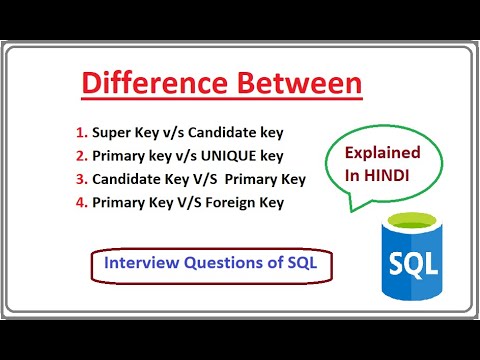 Difference Between

1. Super Key v/s Candidate key
2. Primary key v/s UNIQUE key
3. Candidate Key V/S Primary Key
4. Primary Key V/S Foreign Key

Explained In HINDI

Interview Questions of SQL

SQL